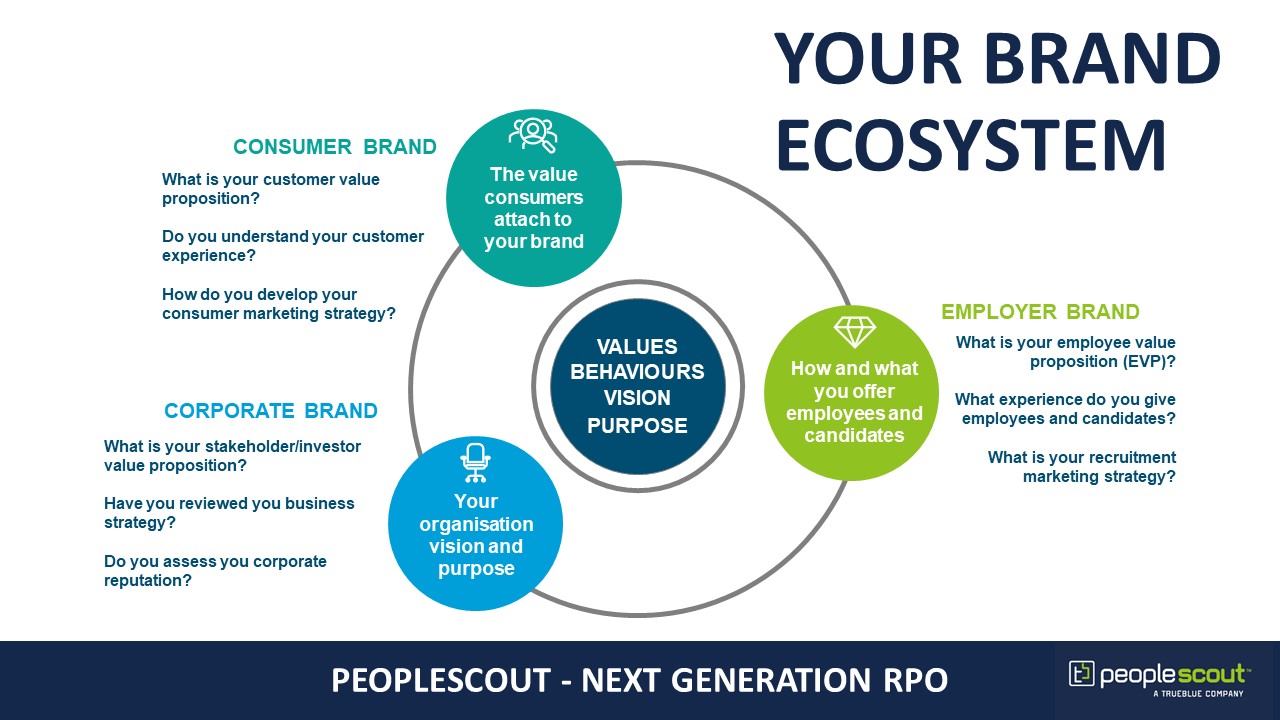 YOUR BRAND ECOSYSTEM

CONSUMER BRAND

What is your customer value proposition?

Do you understand your customer experience?

How do you develop your consumer marketing strategy?

The value consumers attach to your brand

VALUES BEHAVIOURS VISION PURPOSE

EMPLOYER BRAND

What is your employee value proposition (EVP)?

What experience do you give employees and candidates?

What is your recruitment marketing strategy?

How and what you offer employees and candidates

CORPORATE BRAND

What is your stakeholder/investor value proposition?

Have you reviewed you business strategy?

Do you assess you corporate reputation?

Your organisation vision and purpose

PEOPLESCOUT - NEXT GENERATION RPO

peoplescout™
A TRUEBLUE COMPANY